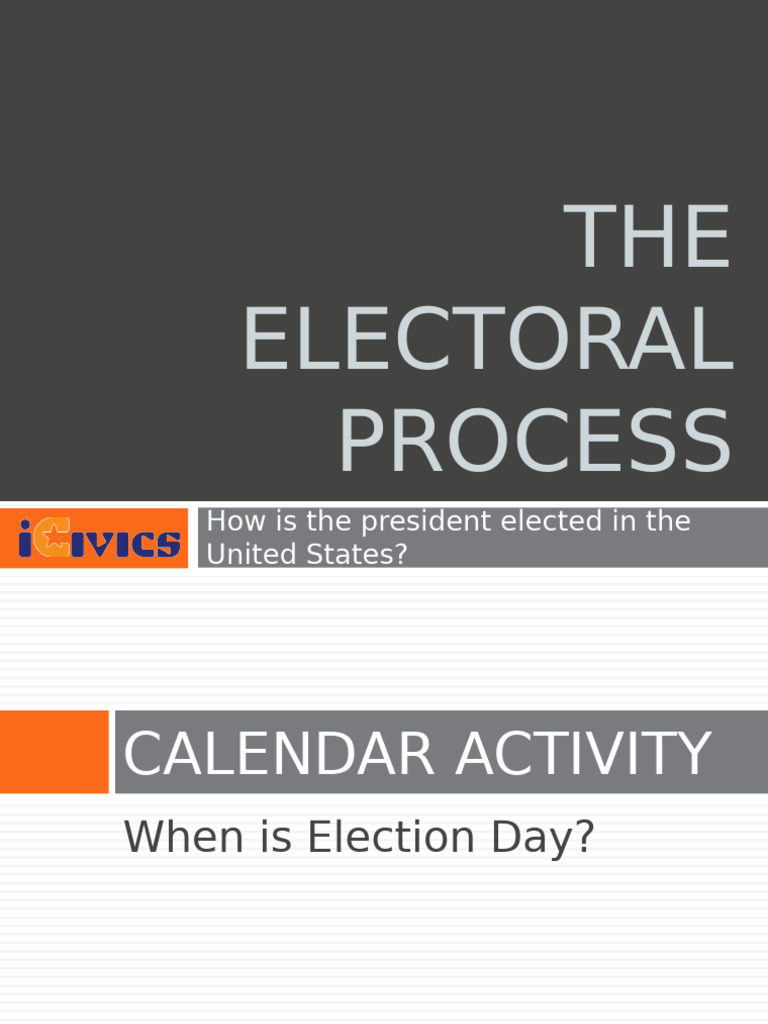 THE ELECTORAL PROCESS

iCIVICS

How is the president elected in the United States?

CALENDAR ACTIVITY

When is Election Day?